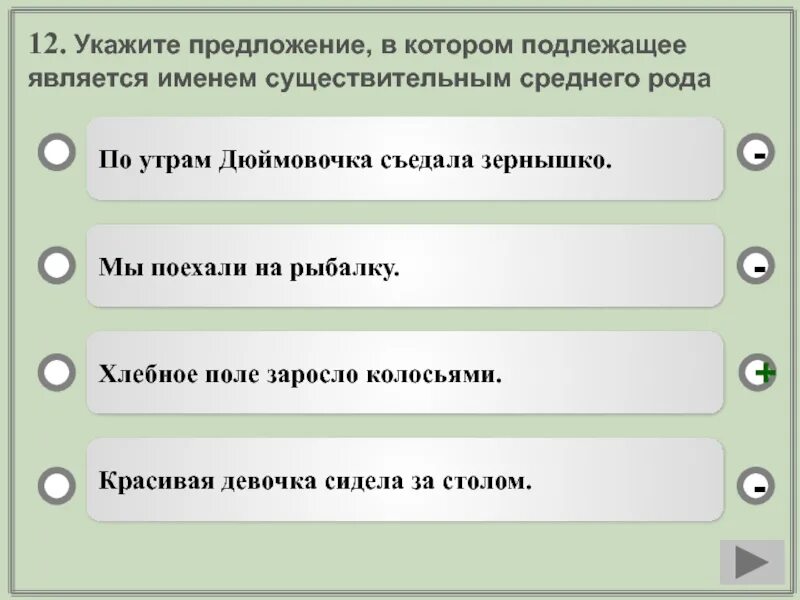 12. Укажите предложение, в котором подлежащее является именем существительным среднего рода

По утрам Дюймовочка съедала зернышко.

-

Мы поехали на рыбалку.

-

Хлебное поле заросло колосьями.

+

Красивая девочка сидела за столом.

-